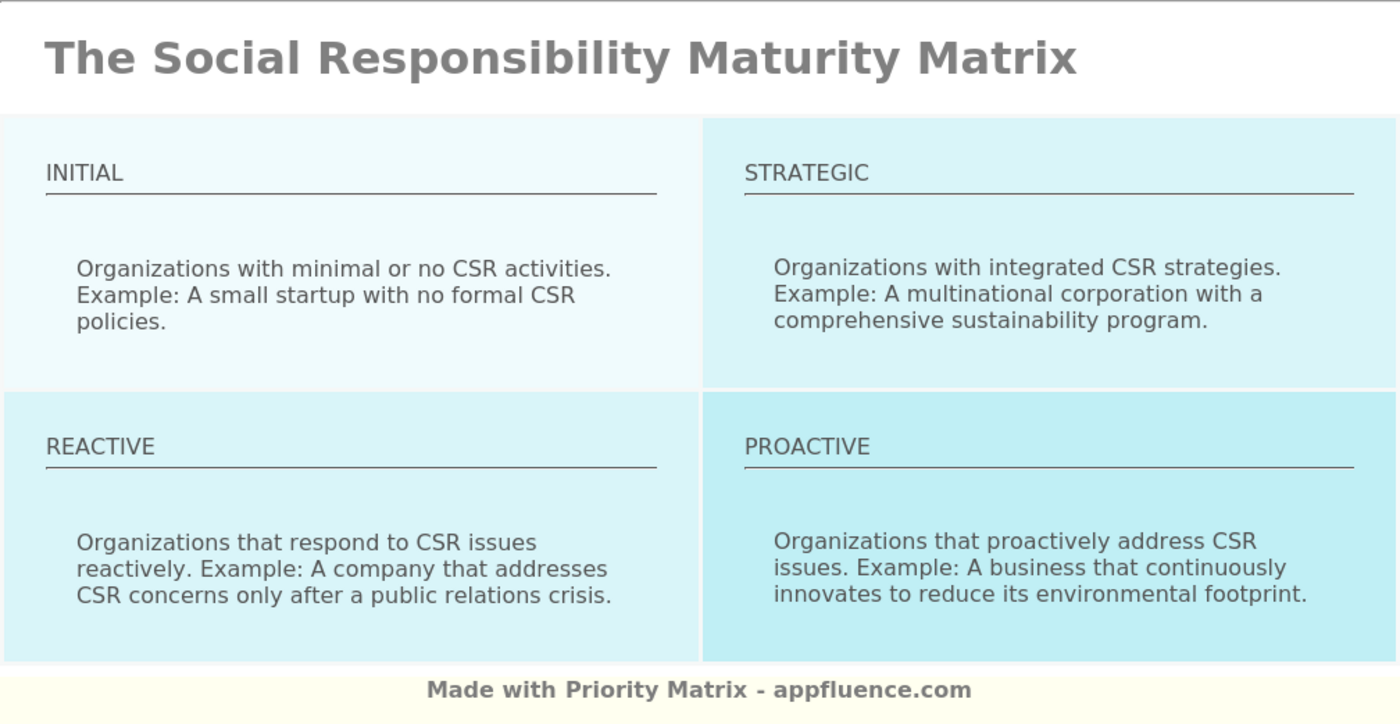 The Social Responsibility Maturity Matrix

INITIAL

Organizations with minimal or no CSR activities. Example: A small startup with no formal CSR policies.

STRATEGIC

Organizations with integrated CSR strategies. Example: A multinational corporation with a comprehensive sustainability program.

REACTIVE

Organizations that respond to CSR issues reactively. Example: A company that addresses CSR concerns only after a public relations crisis.

PROACTIVE

Organizations that proactively address CSR issues. Example: A business that continuously innovates to reduce its environmental footprint.

Made with Priority Matrix - appfluence.com